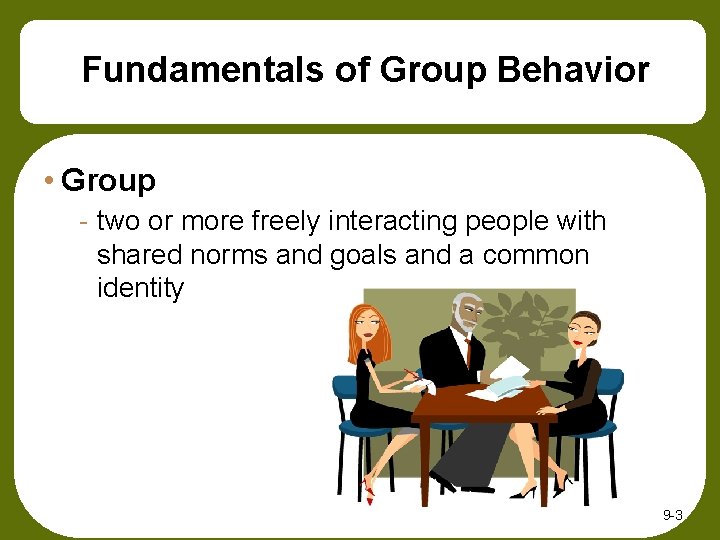 Fundamentals of Group Behavior

• Group

- two or more freely interacting people with shared norms and goals and a common identity

9-3